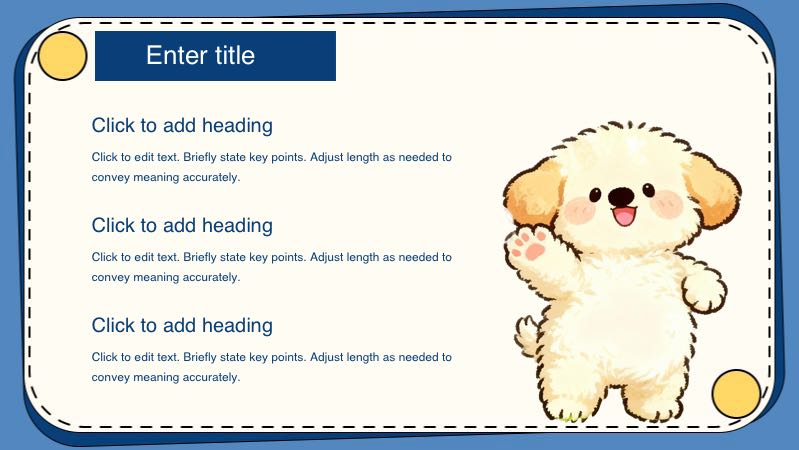 Enter title

Click to add heading

Click to edit text. Briefly state key points. Adjust length as needed to convey meaning accurately.

Click to add heading

Click to edit text. Briefly state key points. Adjust length as needed to convey meaning accurately.

Click to add heading

Click to edit text. Briefly state key points. Adjust length as needed to convey meaning accurately.